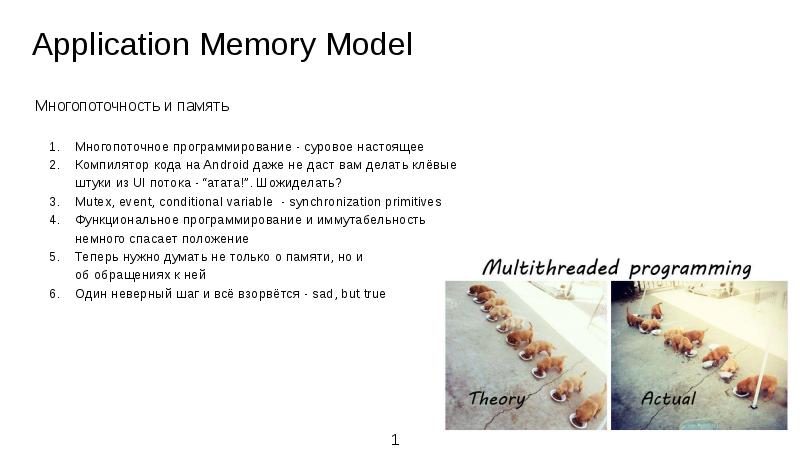 Application Memory Model

Многопоточность и память

1. Многопоточное программирование - суровое настоящее
2. Компилятор кода на Android даже не даст вам делать клёвые штуки из UI потока - “атата!”. Шожиделать?
3. Mutex, event, conditional variable - synchronization primitives
4. Функциональное программирование и иммутабельность немного спасает положение
5. Теперь нужно думать не только о памяти, но и об обращениях к ней
6. Один неверный шаг и всё взорвётся - sad, but true

Multithreaded programming

Theory

Actual

1